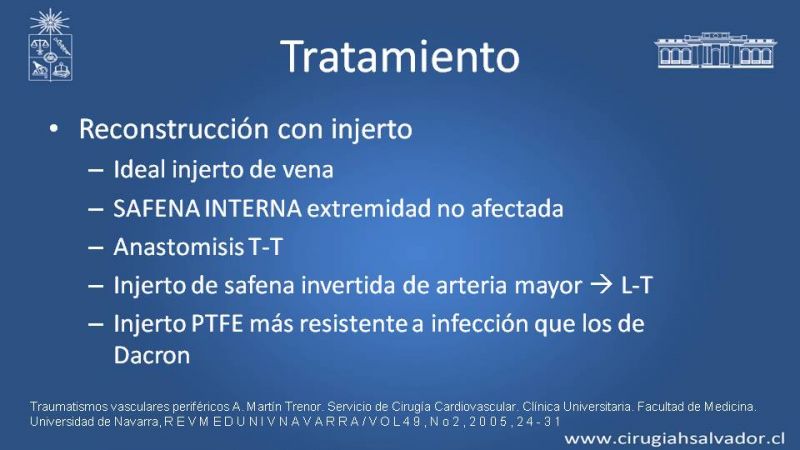 Tratamiento

• Reconstrucción con injerto
– Ideal injerto de vena
– SAFENA INTERNA extremidad no afectada
– Anastomisis T-T
– Injerto de safena invertida de arteria mayor → L-T
– Injerto PTFE más resistente a infección que los de Dacron

Traumatismos vasculares periféricos A. Martín Trenor. Servicio de Cirugía Cardiovascular. Clínica Universitaria. Facultad de Medicina. Universidad de Navarra, R E V M E D U N I V N A V A R R A / V O L 4 9 , N o 2 , 2 0 0 5 , 2 4 - 3 1

www.cirugiahsalvador.cl